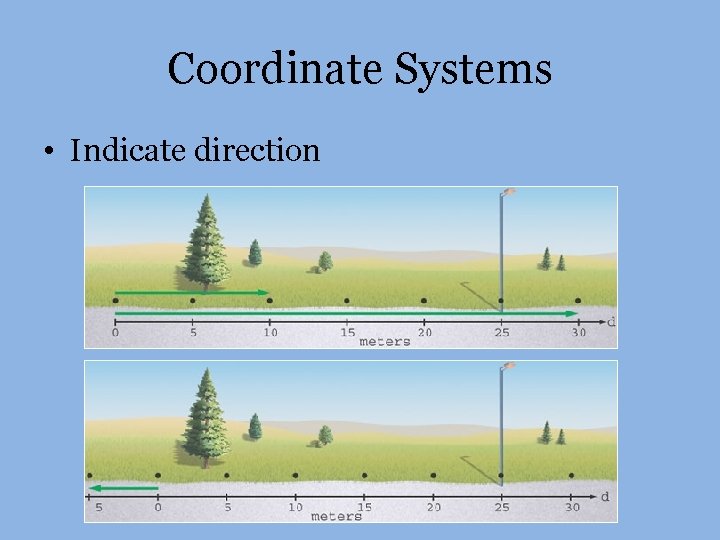 Coordinate Systems

• Indicate direction

0 5 10 15 20 25 30 d
meters

5 0 5 10 15 20 25 30 d
meters